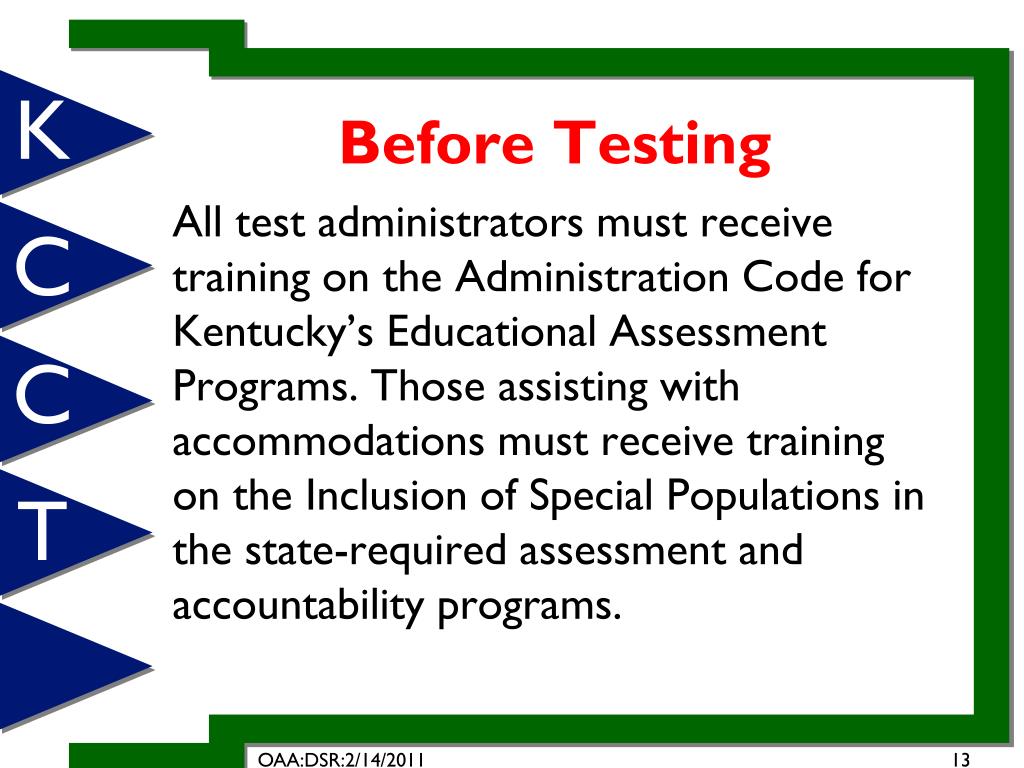 K
C
C
T

Before Testing

All test administrators must receive training on the Administration Code for Kentucky's Educational Assessment Programs. Those assisting with accommodations must receive training on the Inclusion of Special Populations in the state-required assessment and accountability programs.

OAA:DSR:2/14/2011

13